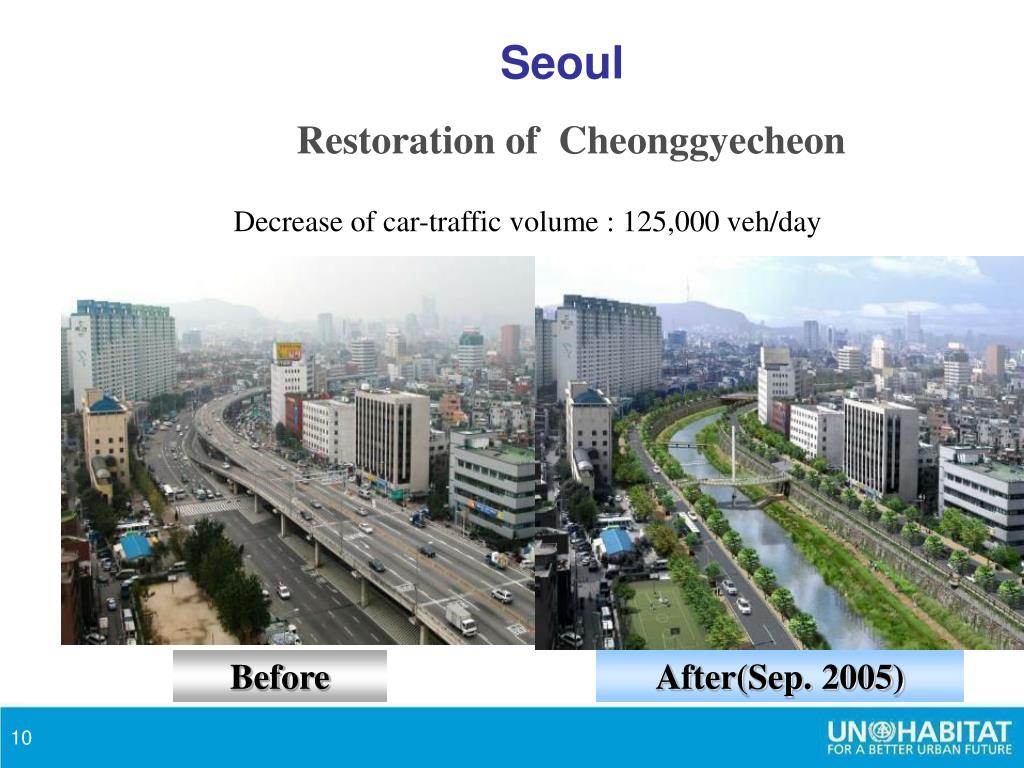 Seoul

Restoration of Cheonggyecheon

Decrease of car-traffic volume : 125,000 veh/day

Before

After(Sep. 2005)

10

UN HABITAT
FOR A BETTER URBAN FUTURE